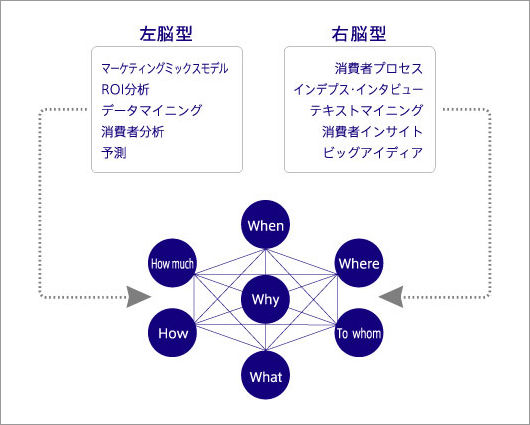 左脳型

マーケティングミックスモデル
ROI分析
データマイニング
消費者分析
予測

右脳型

消費者プロセス
インデプス･インタビュー
テキストマイニング
消費者インサイト
ビッグアイディア

When
How much
Where
Why
How
To whom
What